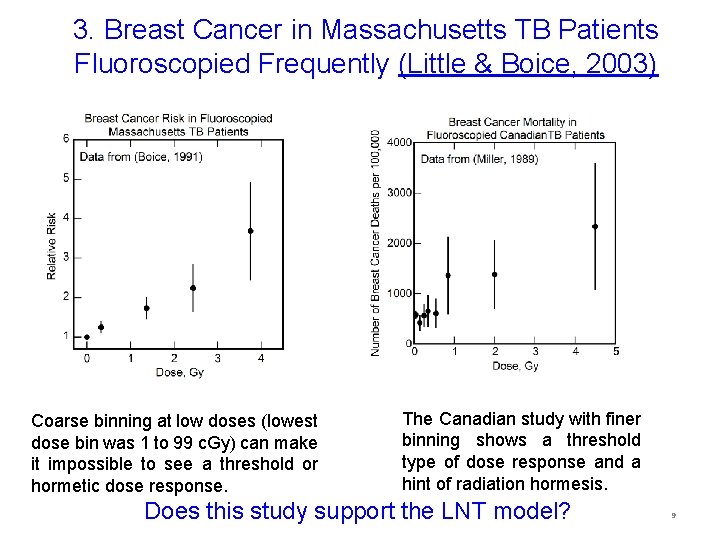 3. Breast Cancer in Massachusetts TB Patients Fluoroscopied Frequently (Little & Boice, 2003)

Breast Cancer Risk in Fluoroscopied Massachusetts TB Patients

Data from (Boice, 1991)

Relative Risk

6
5
4
3
2
1

0 1 2 3 4

Dose, Gy

Breast Cancer Mortality in Fluoroscopied CanadianTB Patients

Data from (Miller, 1989)

Number of Breast Cancer Deaths per 100,000

4000
3000
2000
1000
0

0 1 2 3 4 5

Dose, Gy

Coarse binning at low doses (lowest dose bin was 1 to 99 cGy) can make it impossible to see a threshold or hormetic dose response.

The Canadian study with finer binning shows a threshold type of dose response and a hint of radiation hormesis.

Does this study support the LNT model?

9